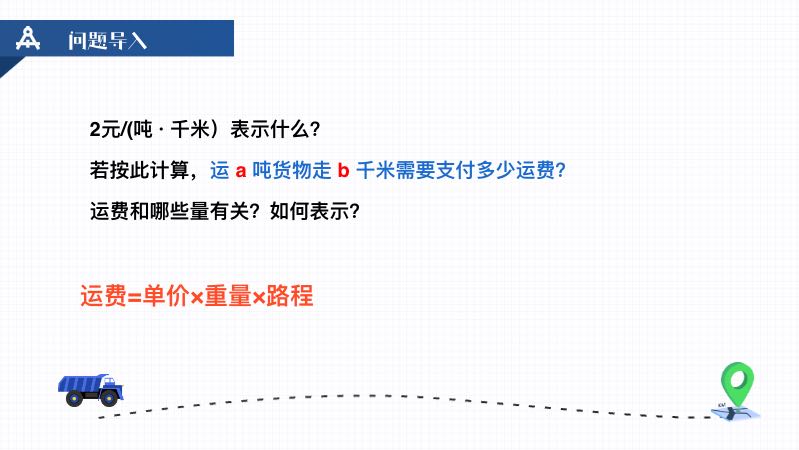 问题导入

2元/(吨 · 千米）表示什么？

若按此计算，运 a 吨货物走 b 千米需要支付多少运费？

运费和哪些量有关？如何表示？

运费=单价×重量×路程